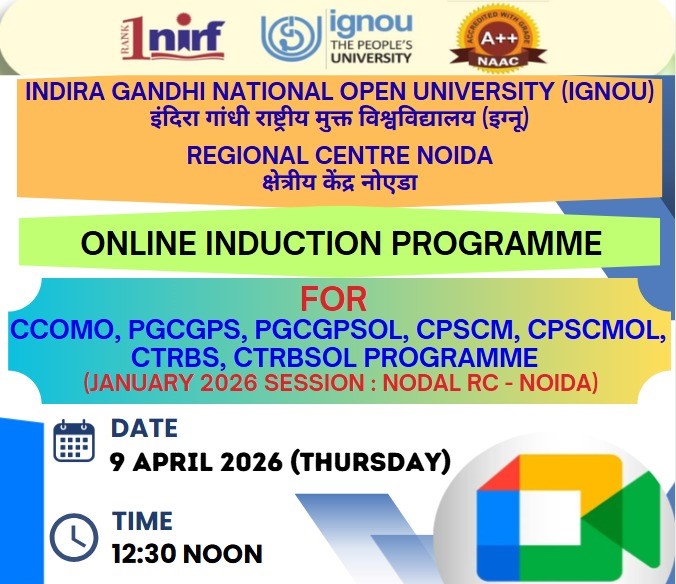 RANK 1 nirf

ignou
THE PEOPLE'S UNIVERSITY

ACCREDITED WITH GRADE A++ NAAC

INDIRA GANDHI NATIONAL OPEN UNIVERSITY (IGNOU)
इंदिरा गांधी राष्ट्रीय मुक्त विश्वविद्यालय (इग्नू)
REGIONAL CENTRE NOIDA
क्षेत्रीय केंद्र नोएडा

ONLINE INDUCTION PROGRAMME

FOR
CCOMO, PGCGPS, PGCGPSOL, CPSCM, CPSCMOL, CTRBS, CTRBSOL PROGRAMME
(JANUARY 2026 SESSION : NODAL RC - NOIDA)

DATE
9 APRIL 2026 (THURSDAY)

TIME
12:30 NOON